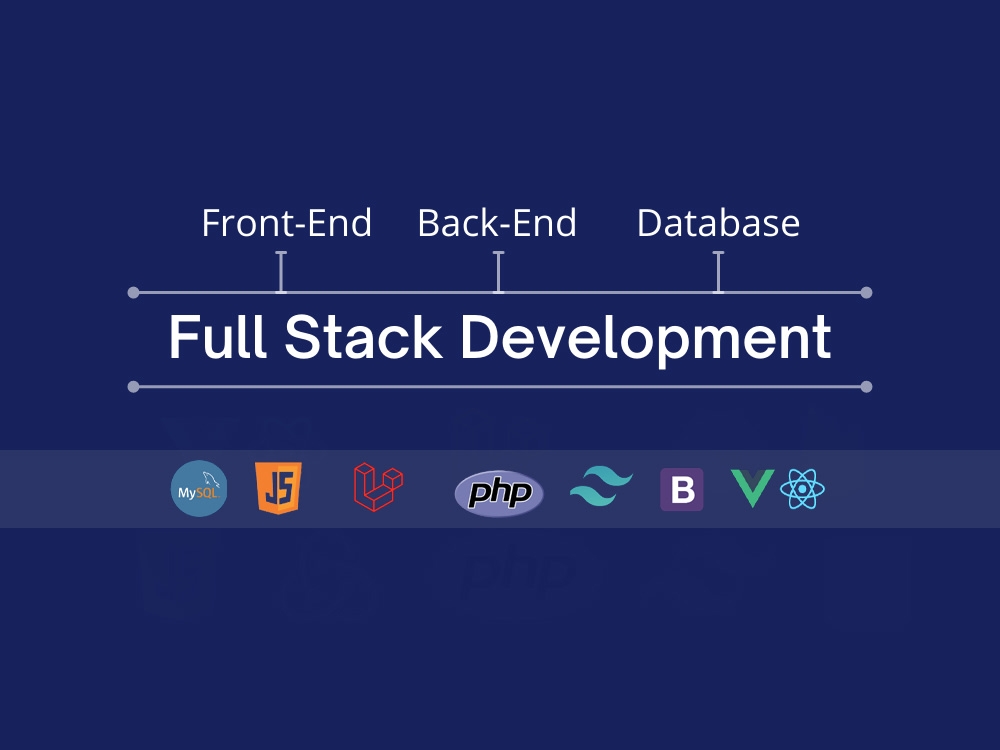 Front-End Back-End Database

Full Stack Development

MySQL JS php B